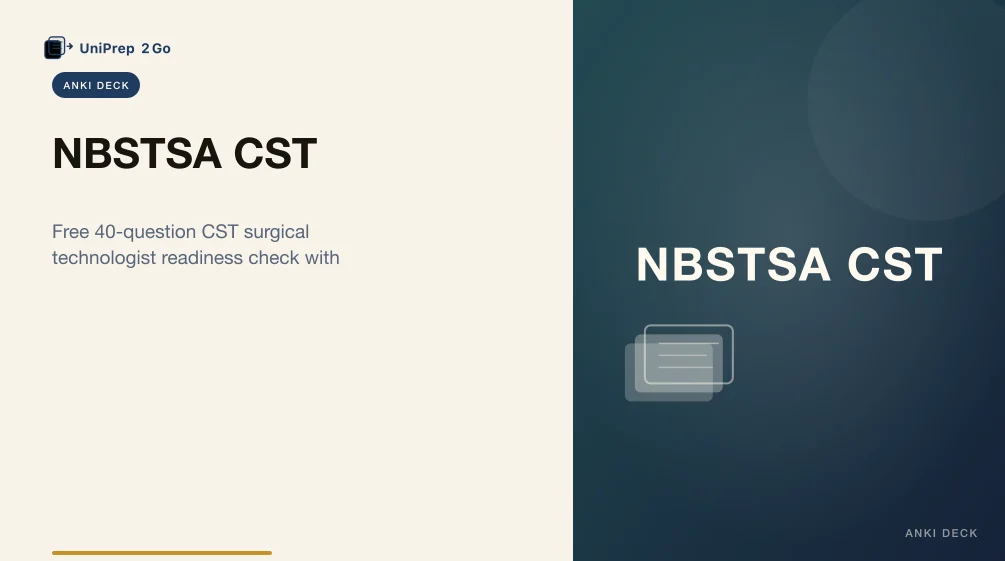 UniPrep 2Go

ANKI DECK

NBSTSA CST

Free 40-question CST surgical technologist readiness check with

NBSTSA CST

ANKI DECK